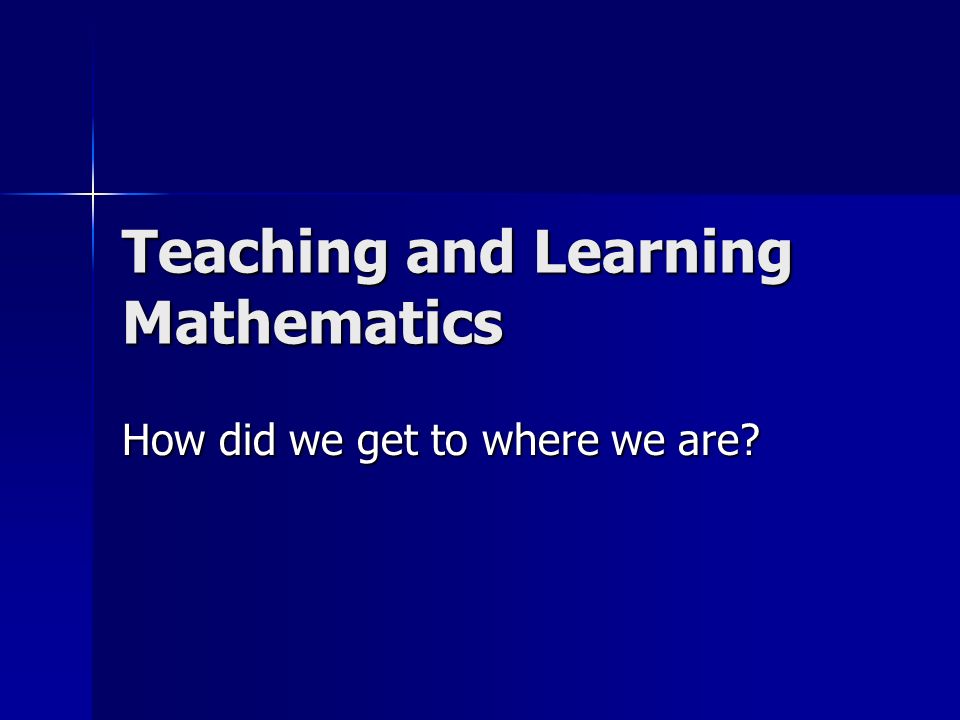 Teaching and Learning Mathematics

How did we get to where we are?